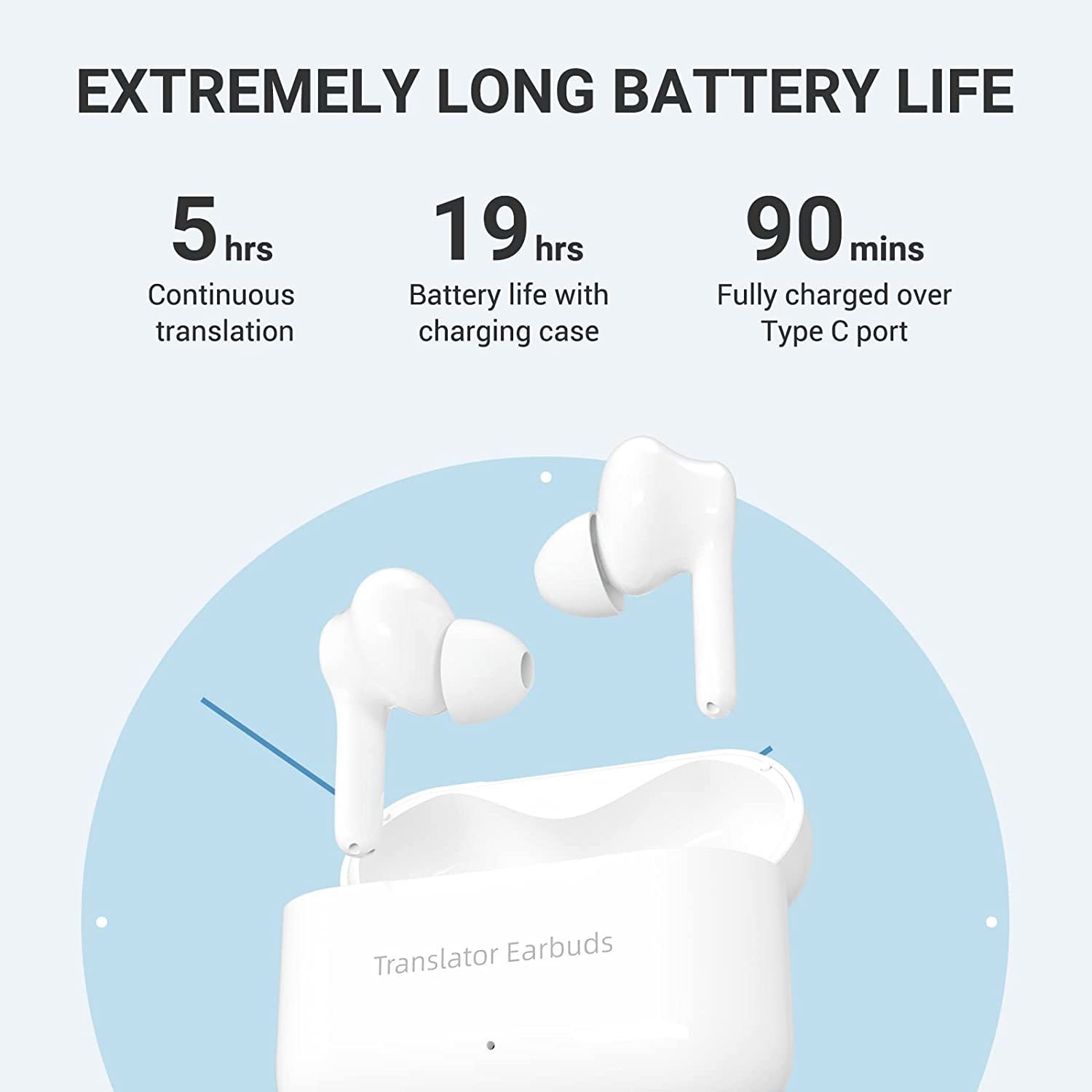 EXTREMELY LONG BATTERY LIFE

5 hrs
Continuous translation

19 hrs
Battery life with charging case

90 mins
Fully charged over Type C port

Translator Earbuds